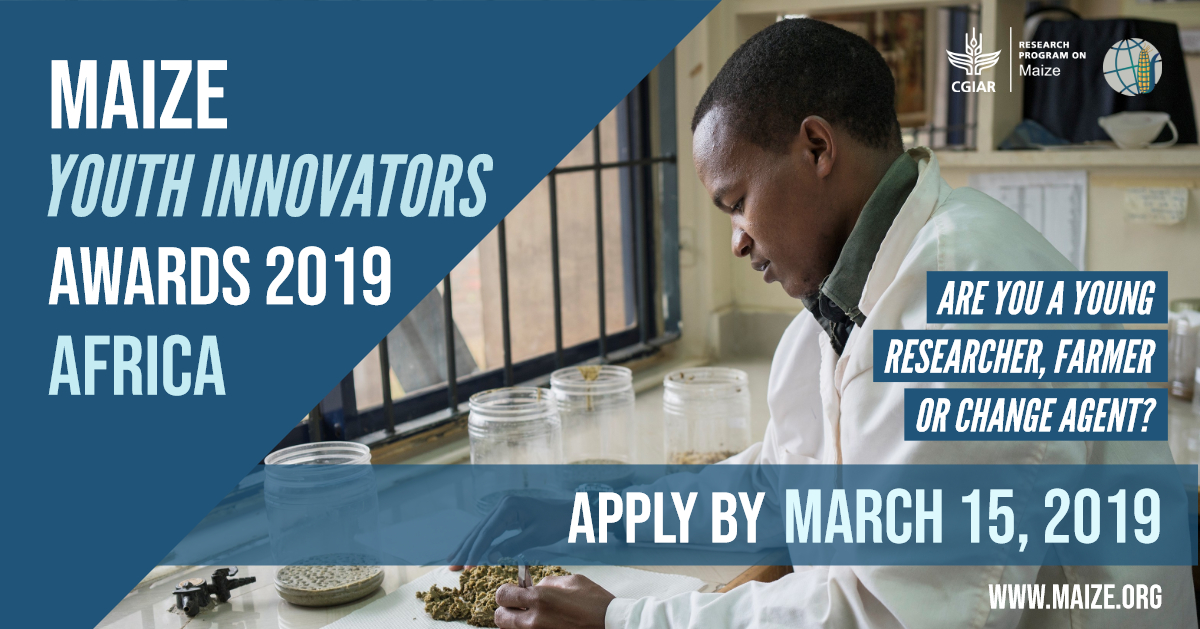 MAIZE
YOUTH INNOVATORS
AWARDS 2019
AFRICA

CGIAR
RESEARCH PROGRAM ON
Maize

ARE YOU A YOUNG
RESEARCHER, FARMER
OR CHANGE AGENT?

APPLY BY MARCH 15, 2019

WWW.MAIZE.ORG